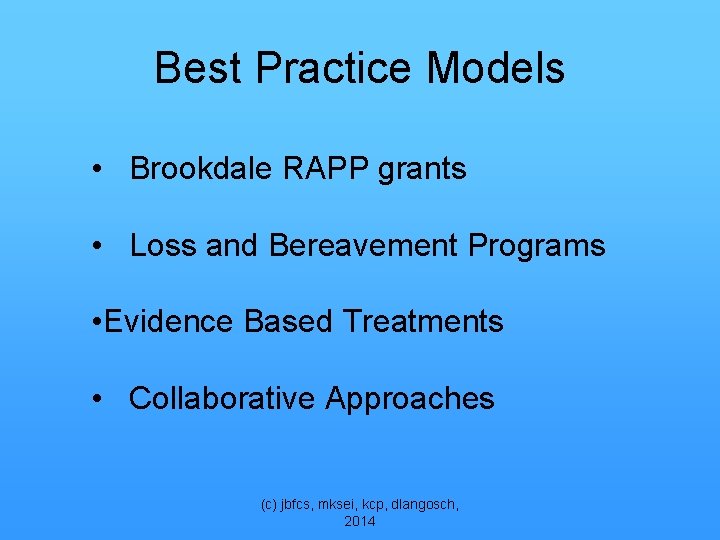 Best Practice Models

• Brookdale RAPP grants

• Loss and Bereavement Programs

•Evidence Based Treatments

• Collaborative Approaches

(c) jbfcs, mksei, kcp, dlangosch, 2014